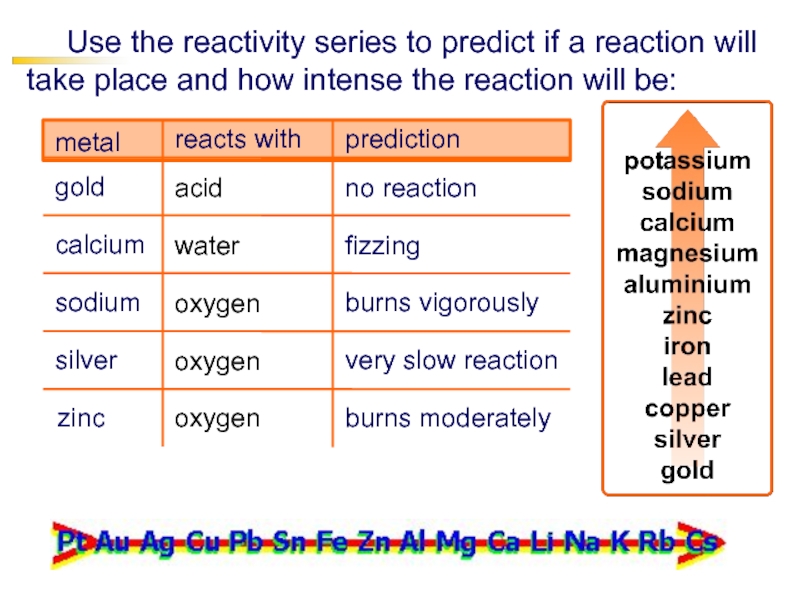 Use the reactivity series to predict if a reaction will take place and how intense the reaction will be:

| metal | reacts with | prediction |
|---|---|---|
| gold | acid | no reaction |
| calcium | water | fizzing |
| sodium | oxygen | burns vigorously |
| silver | oxygen | very slow reaction |
| zinc | oxygen | burns moderately |

potassium
sodium
calcium
magnesium
aluminium
zinc
iron
lead
copper
silver
gold

Pt Au Ag Cu Pb Sn Fe Zn Al Mg Ca Li Na K Rb Cs